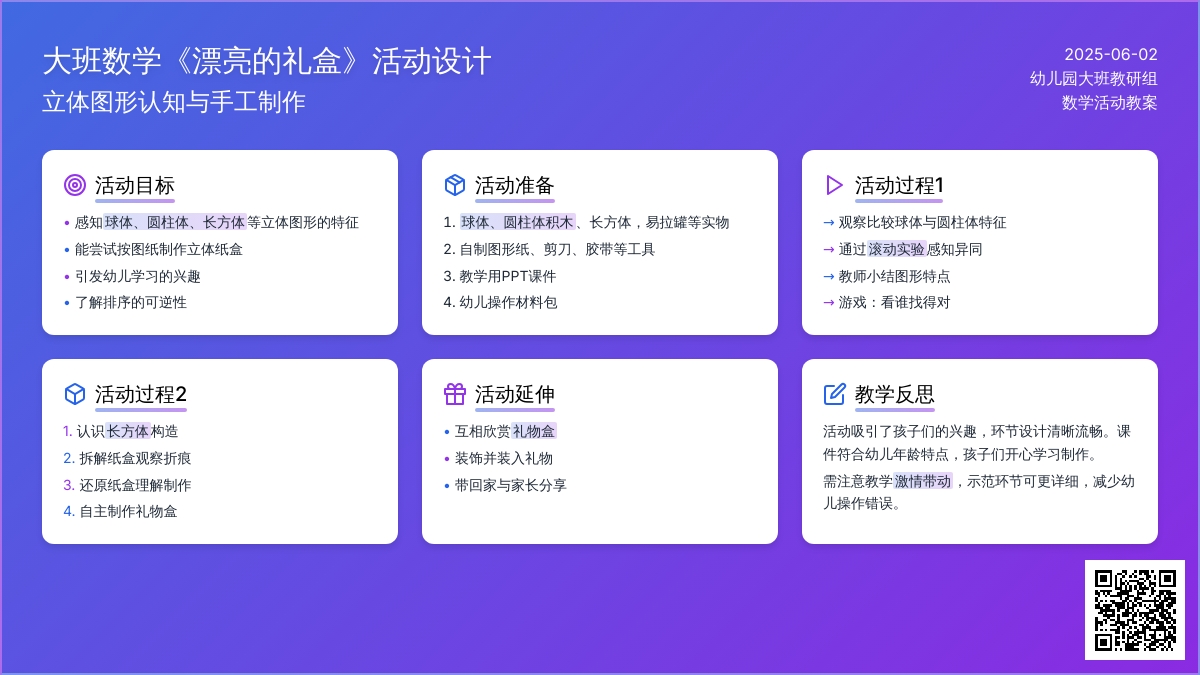 大班数学《漂亮的礼盒》活动设计
立体图形认知与手工制作

2025-06-02
幼儿园大班教研组
数学活动教案

活动目标
• 感知球体、圆柱体、长方体等立体图形的特征
• 能尝试按图纸制作立体纸盒
• 引发幼儿学习的兴趣
• 了解排序的可逆性

活动准备
1. 球体、圆柱体积木、长方体，易拉罐等实物
2. 自制图形纸、剪刀、胶带等工具
3. 教学用PPT课件
4. 幼儿操作材料包

活动过程1
→ 观察比较球体与圆柱体特征
→ 通过滚动实验感知异同
→ 教师小结图形特点
→ 游戏：看谁找得对

活动过程2
1. 认识长方体构造
2. 拆解纸盒观察折痕
3. 还原纸盒理解制作
4. 自主制作礼物盒

活动延伸
• 互相欣赏礼物盒
• 装饰并装入礼物
• 带回家与家长分享

教学反思
活动吸引了孩子们的兴趣，环节设计清晰流畅。课件符合幼儿年龄特点，孩子们开心学习制作。
需注意教学激情带动，示范环节可更详细，减少幼儿操作错误。